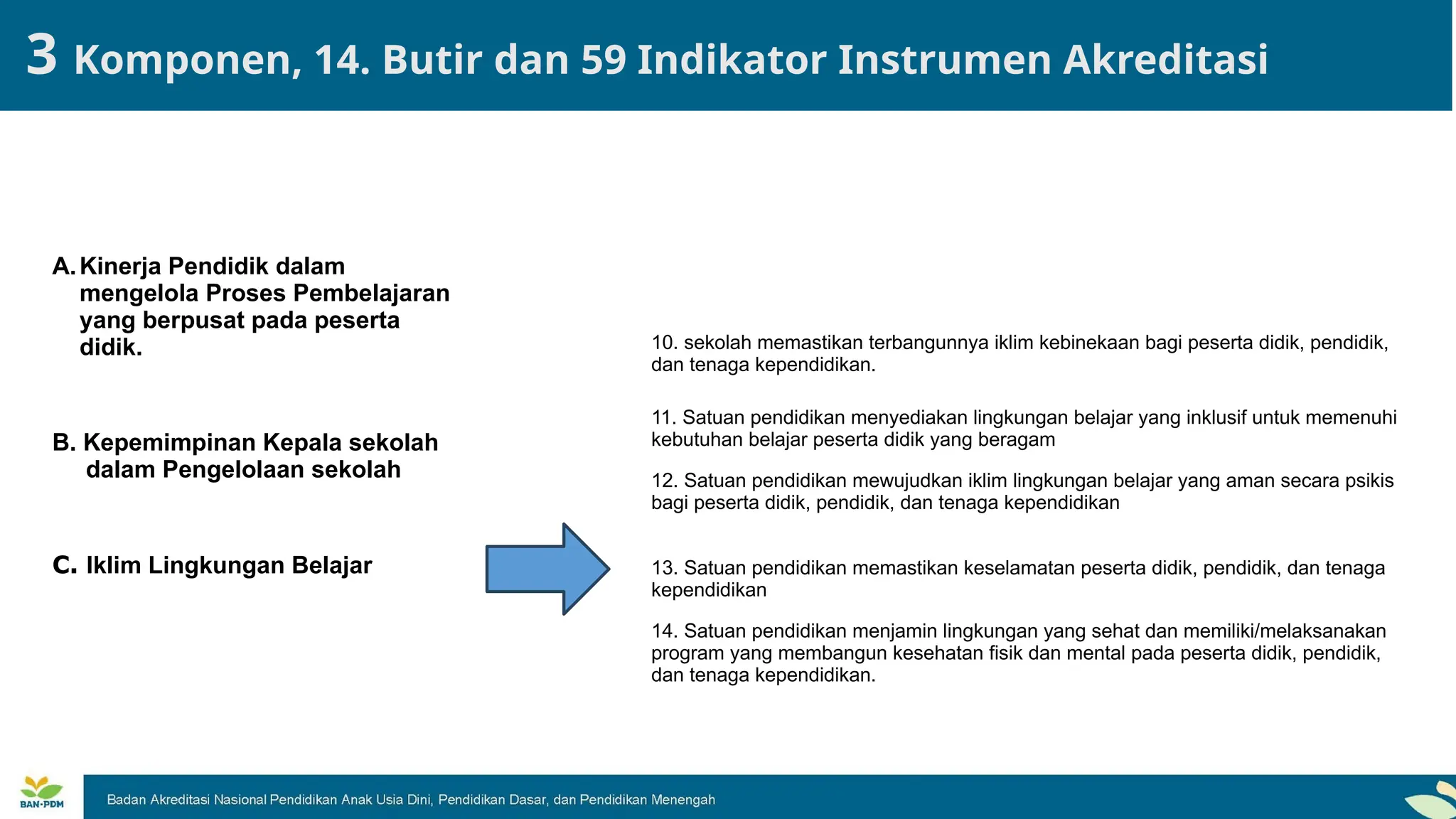 3 Komponen, 14. Butir dan 59 Indikator Instrumen Akreditasi

A. Kinerja Pendidik dalam mengelola Proses Pembelajaran yang berpusat pada peserta didik.

B. Kepemimpinan Kepala sekolah dalam Pengelolaan sekolah

C. Iklim Lingkungan Belajar

10. sekolah memastikan terbangunnya iklim kebinekaan bagi peserta didik, pendidik, dan tenaga kependidikan.

11. Satuan pendidikan menyediakan lingkungan belajar yang inklusif untuk memenuhi kebutuhan belajar peserta didik yang beragam

12. Satuan pendidikan mewujudkan iklim lingkungan belajar yang aman secara psikis bagi peserta didik, pendidik, dan tenaga kependidikan

13. Satuan pendidikan memastikan keselamatan peserta didik, pendidik, dan tenaga kependidikan

14. Satuan pendidikan menjamin lingkungan yang sehat dan memiliki/melaksanakan program yang membangun kesehatan fisik dan mental pada peserta didik, pendidik, dan tenaga kependidikan.

BAN-PDM

Badan Akreditasi Nasional Pendidikan Anak Usia Dini, Pendidikan Dasar, dan Pendidikan Menengah